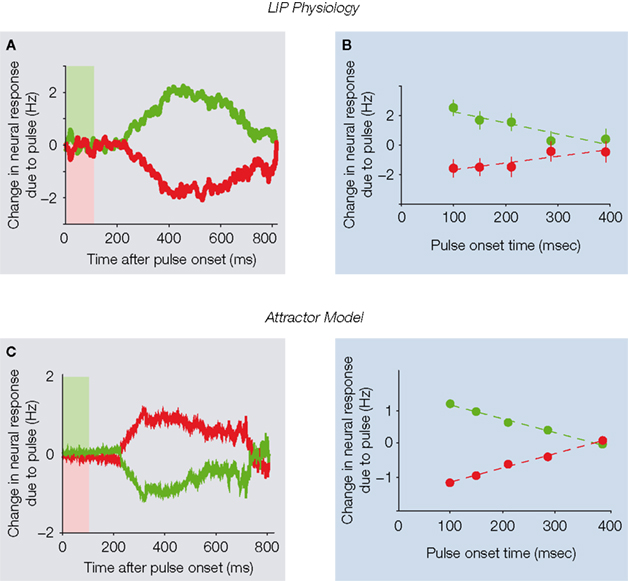 LIP Physiology

A

Change in neural response due to pulse (Hz)

2

0

−2

0 200 400 600 800

Time after pulse onset (ms)

B

Change in neural response due to pulse (Hz)

2

0

−2

0 100 200 300 400

Pulse onset time (msec)

Attractor Model

C

Change in neural response due to pulse (Hz)

2

0

−2

0 200 400 600 800

Time after pulse onset (ms)

Change in neural response due to pulse (Hz)

1

0

−1

0 100 200 300 400

Pulse onset time (msec)